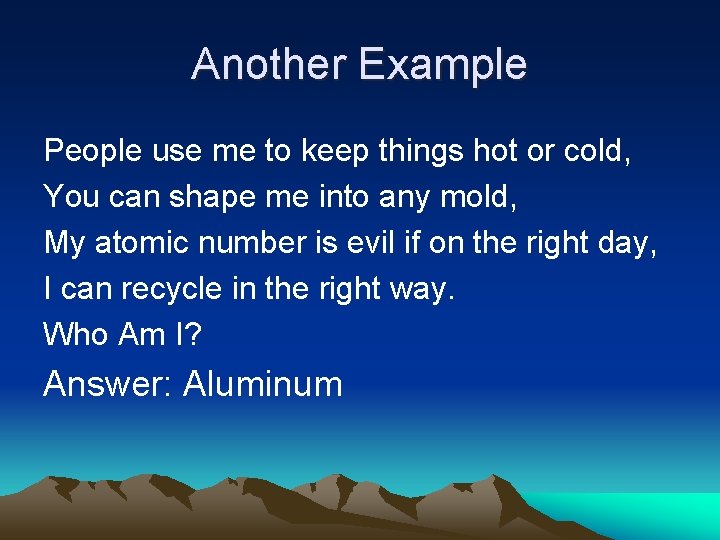 Another Example

People use me to keep things hot or cold,
You can shape me into any mold,
My atomic number is evil if on the right day,
I can recycle in the right way.
Who Am I?

Answer: Aluminum